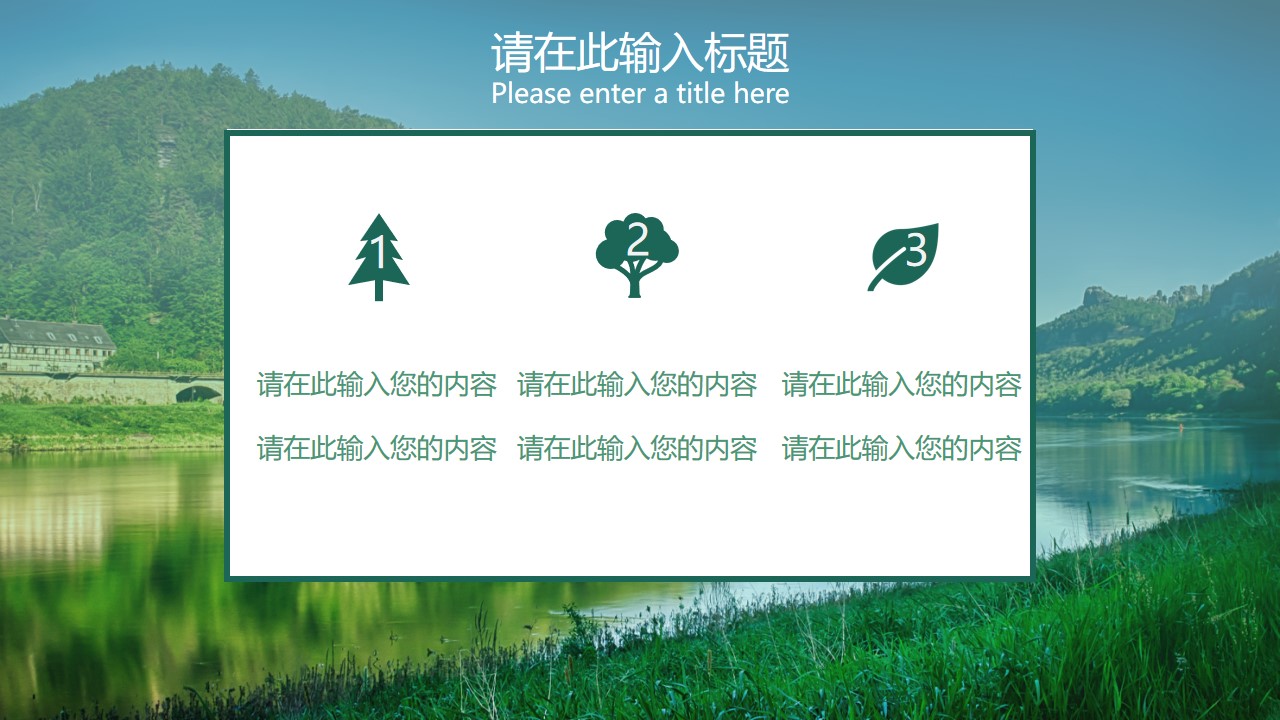 请在此输入标题
Please enter a title here

1

请在此输入您的内容
请在此输入您的内容

2

请在此输入您的内容
请在此输入您的内容

3

请在此输入您的内容
请在此输入您的内容